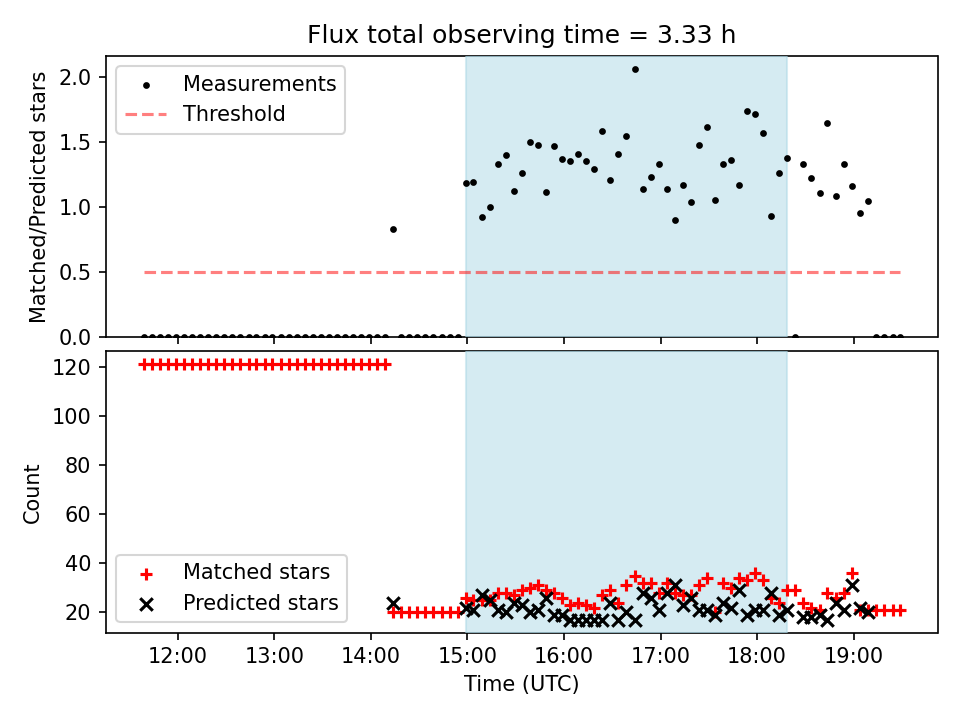 Flux total observing time = 3.33 h

Matched/Predicted stars

2.0
1.5
1.0
0.5
0.0

Measurements
Threshold

Count

120
100
80
60
40
20

Matched stars
Predicted stars

12:00
13:00
14:00
15:00
16:00
17:00
18:00
19:00

Time (UTC)